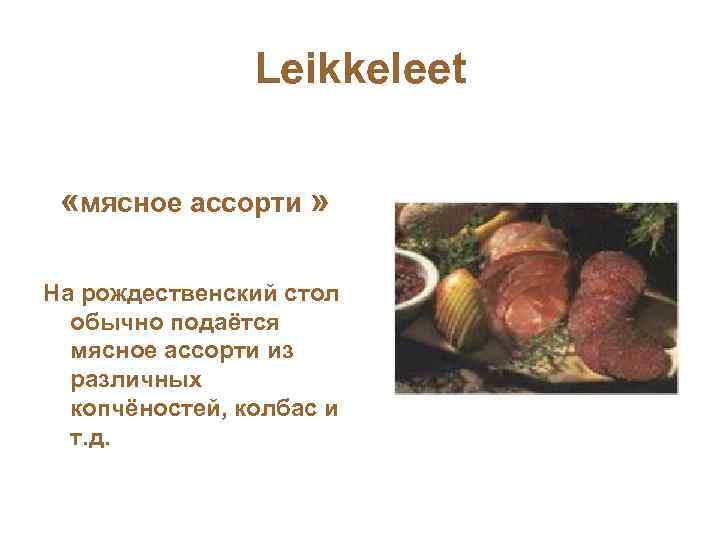 Leikkeleet

«мясное ассорти »

На рождественский стол обычно подаётся мясное ассорти из различных копчёностей, колбас и т.д.